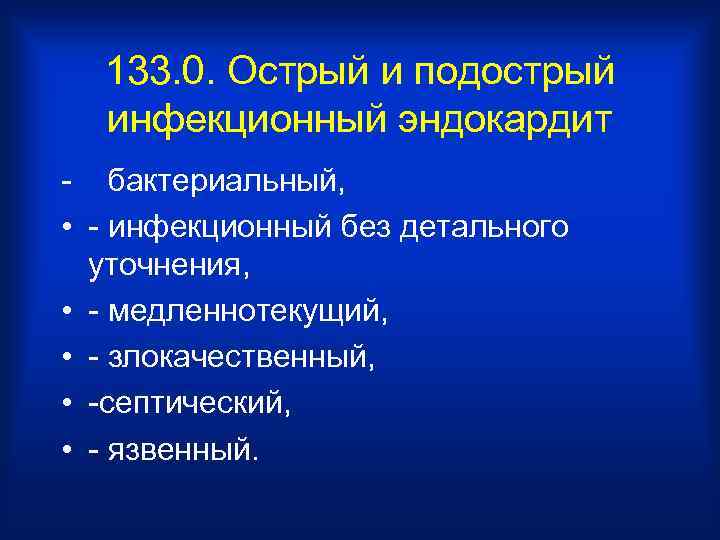 133.0. Острый и подострый инфекционный эндокардит

- бактериальный,
• - инфекционный без детального уточнения,
• - медленнотекущий,
• - злокачественный,
• -септический,
• - язвенный.